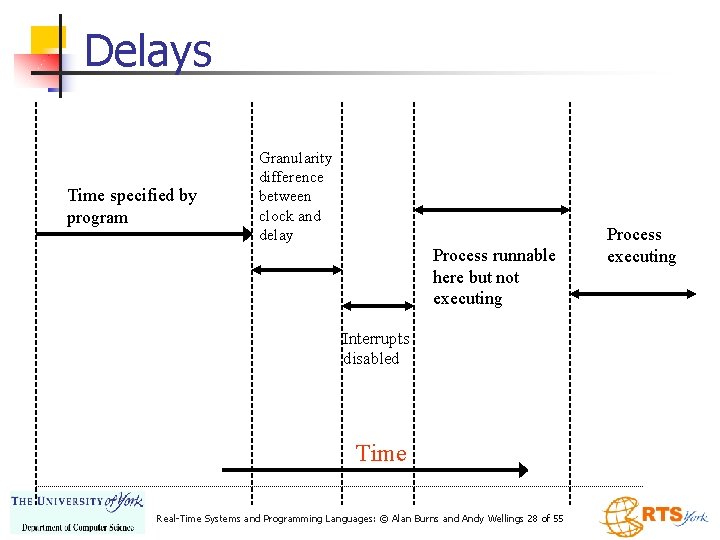 Delays

Time specified by program

Granularity difference between clock and delay

Interrupts disabled

Process runnable here but not executing

Process executing

Time

THE UNIVERSITY of York
Department of Computer Science

Real-Time Systems and Programming Languages: © Alan Burns and Andy Wellings 28 of 55

RTS York